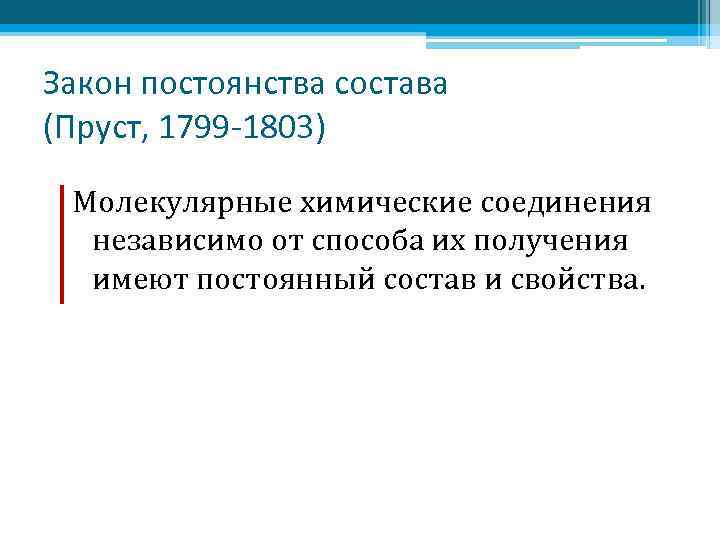 Закон постоянства состава
(Пруст, 1799-1803)

Молекулярные химические соединения независимо от способа их получения имеют постоянный состав и свойства.